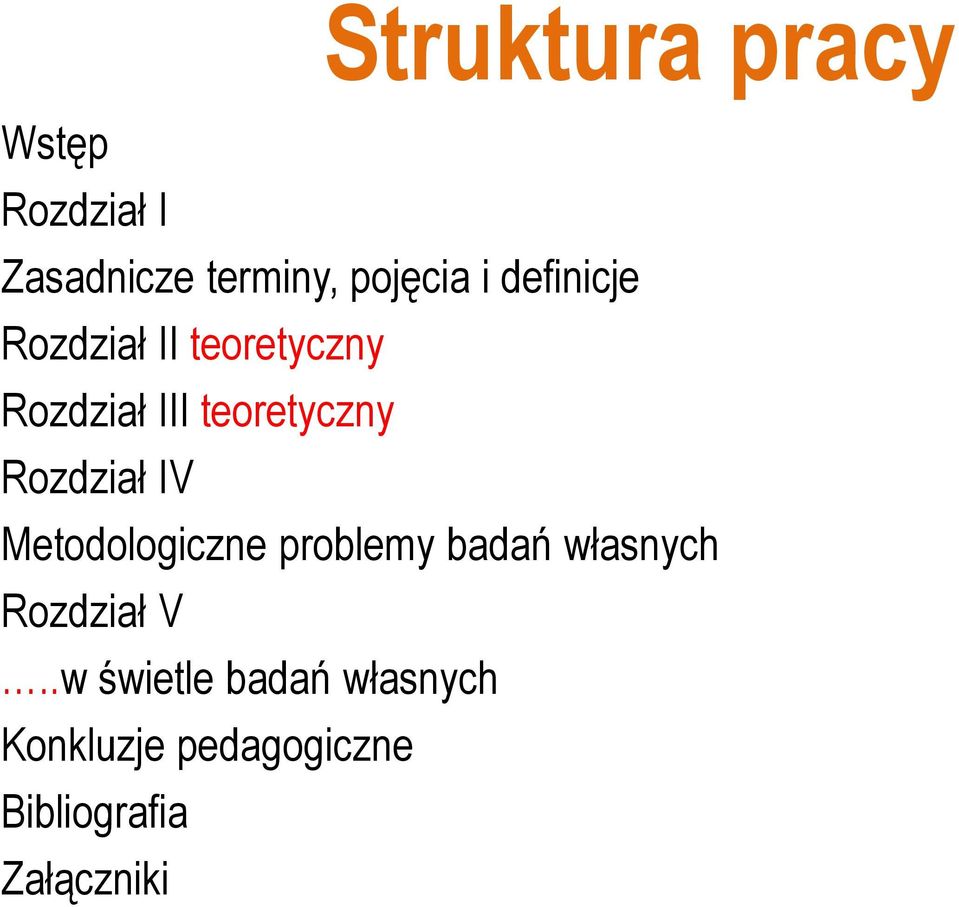 Struktura pracy

Wstęp

Rozdział I

Zasadnicze terminy, pojęcia i definicje

Rozdział II teoretyczny

Rozdział III teoretyczny

Rozdział IV

Metodologiczne problemy badań własnych

Rozdział V

…..w świetle badań własnych

Konkluzje pedagogiczne

Bibliografia

Załączniki